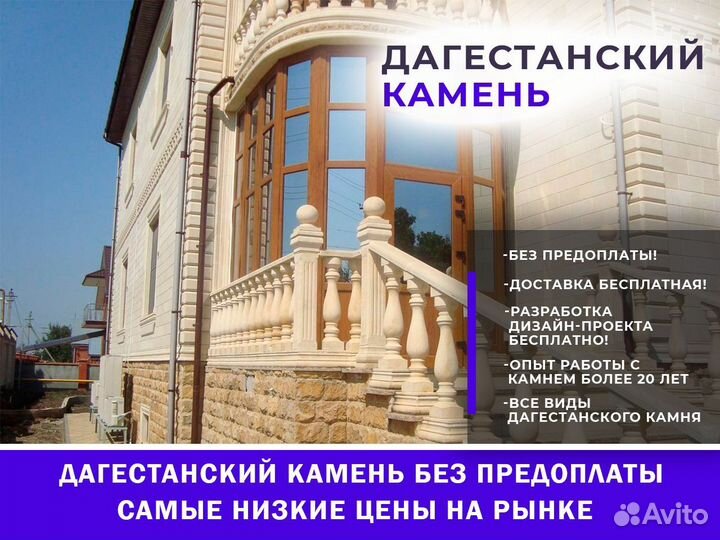 ДАГЕСТАНСКИЙ КАМЕНЬ

-БЕЗ ПРЕДОПЛАТЫ!

-ДОСТАВКА БЕСПЛАТНАЯ!

-РАЗРАБОТКА ДИЗАЙН-ПРОЕКТА БЕСПЛАТНО!

-ОПЫТ РАБОТЫ С КАМНЕМ БОЛЕЕ 20 ЛЕТ

-ВСЕ ВИДЫ ДАГЕСТАНСКОГО КАМНЯ

ДАГЕСТАНСКИЙ КАМЕНЬ БЕЗ ПРЕДОПЛАТЫ
САМЫЕ НИЗКИЕ ЦЕНЫ НА РЫНКЕ

Avito